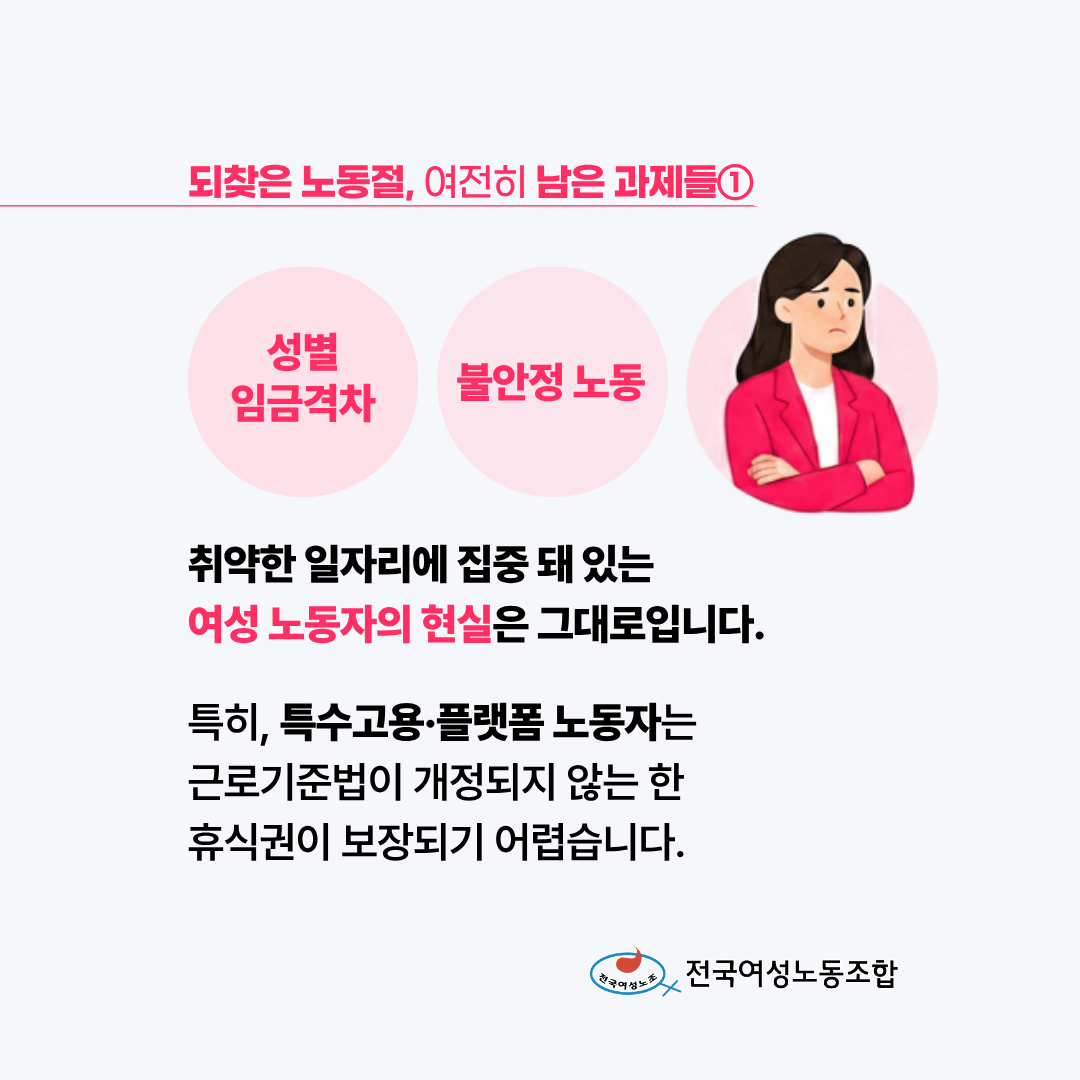 되찾은 노동절, 여전히 남은 과제들①

성별 임금격차

불안정 노동

취약한 일자리에 집중 돼 있는 여성 노동자의 현실은 그대로입니다.

특히, 특수고용·플랫폼 노동자는 근로기준법이 개정되지 않는 한 휴식권이 보장되기 어렵습니다.

전국여성노조

전국여성노동조합